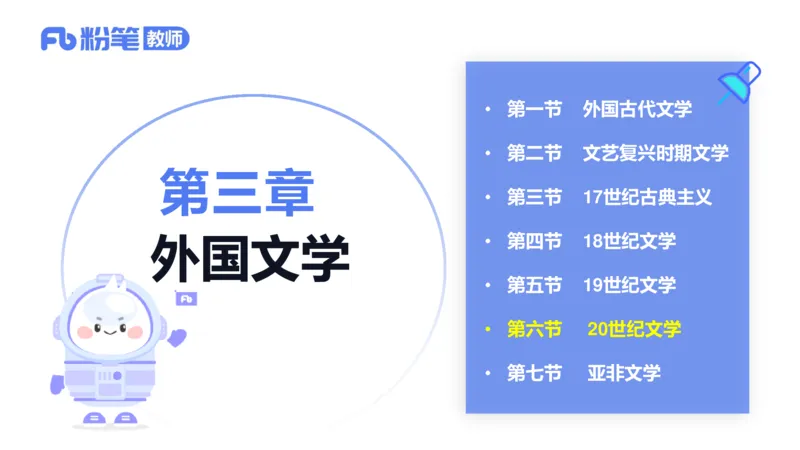 Fb 粉笔 教师

第三章
外国文学

Fb

• 第一节　外国古代文学
• 第二节　文艺复兴时期文学
• 第三节　17世纪古典主义
• 第四节　18世纪文学
• 第五节　19世纪文学
• 第六节　20世纪文学
• 第七节　亚非文学